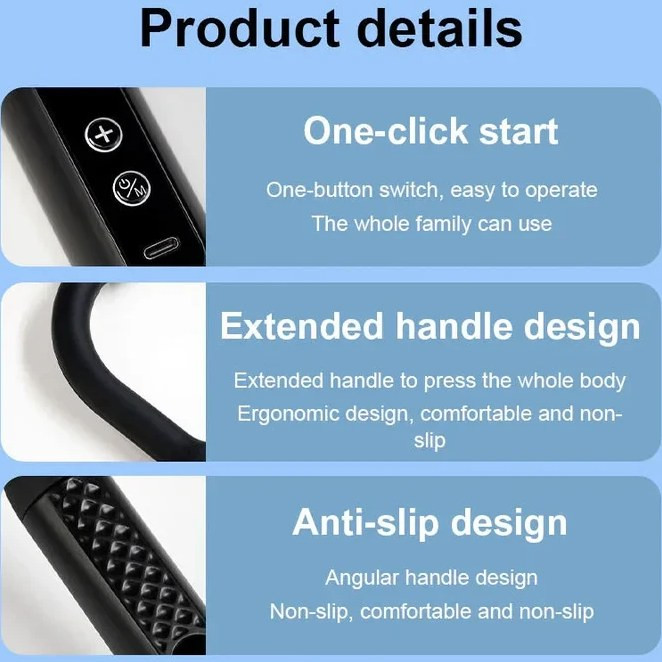 Product details

+

M

One-click start

One-button switch, easy to operate
The whole family can use

Extended handle design

Extended handle to press the whole body
Ergonomic design, comfortable and non-slip

Anti-slip design

Angular handle design
Non-slip, comfortable and non-slip